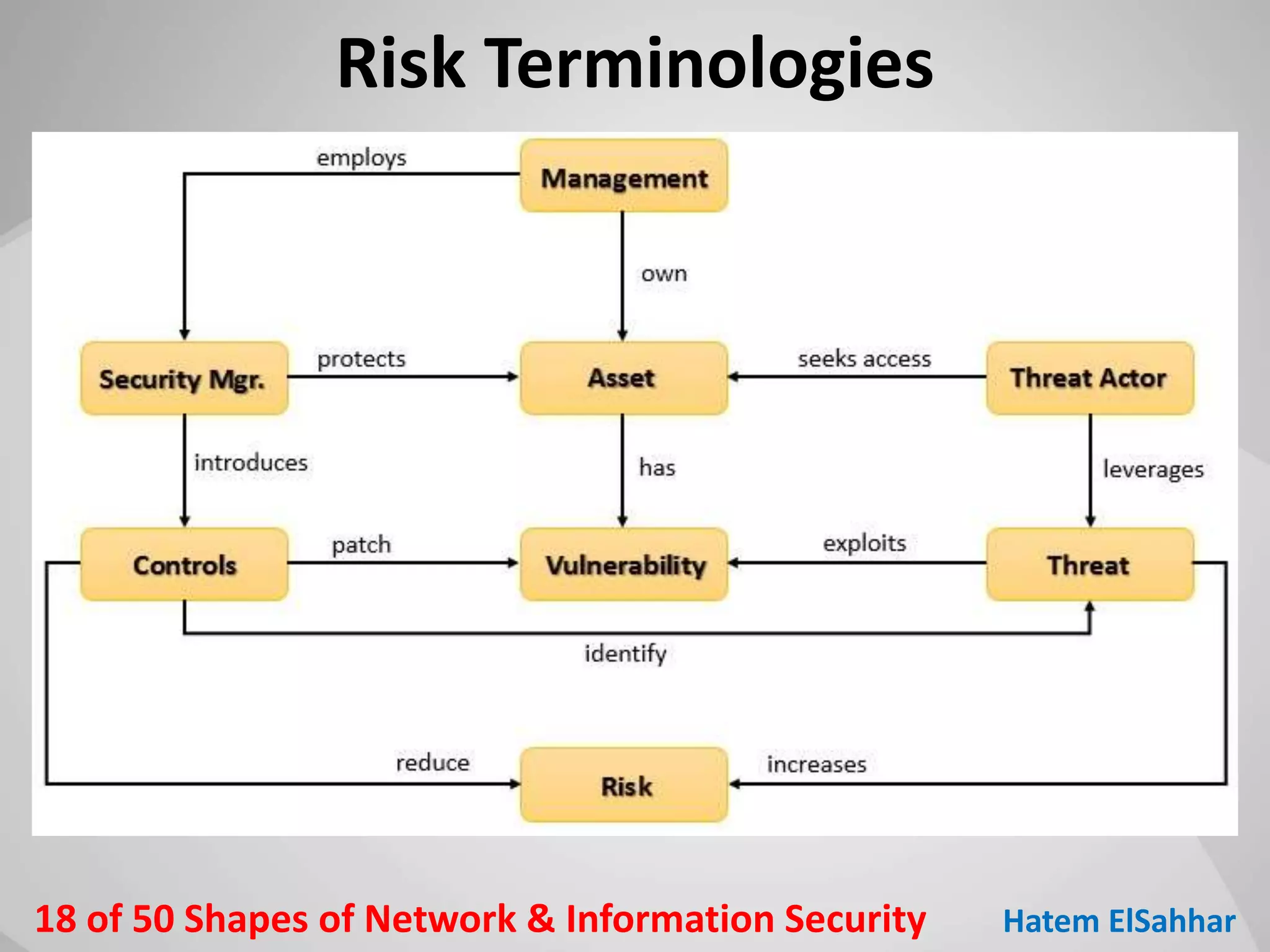 Risk Terminologies

employs

Management

own

Security Mgr.

protects

Asset

seeks access

Threat Actor

introduces

has

leverages

Controls

patch

Vulnerability

exploits

Threat

identify

reduce

Risk

increases

18 of 50 Shapes of Network & Information Security

Hatem ElSahhar